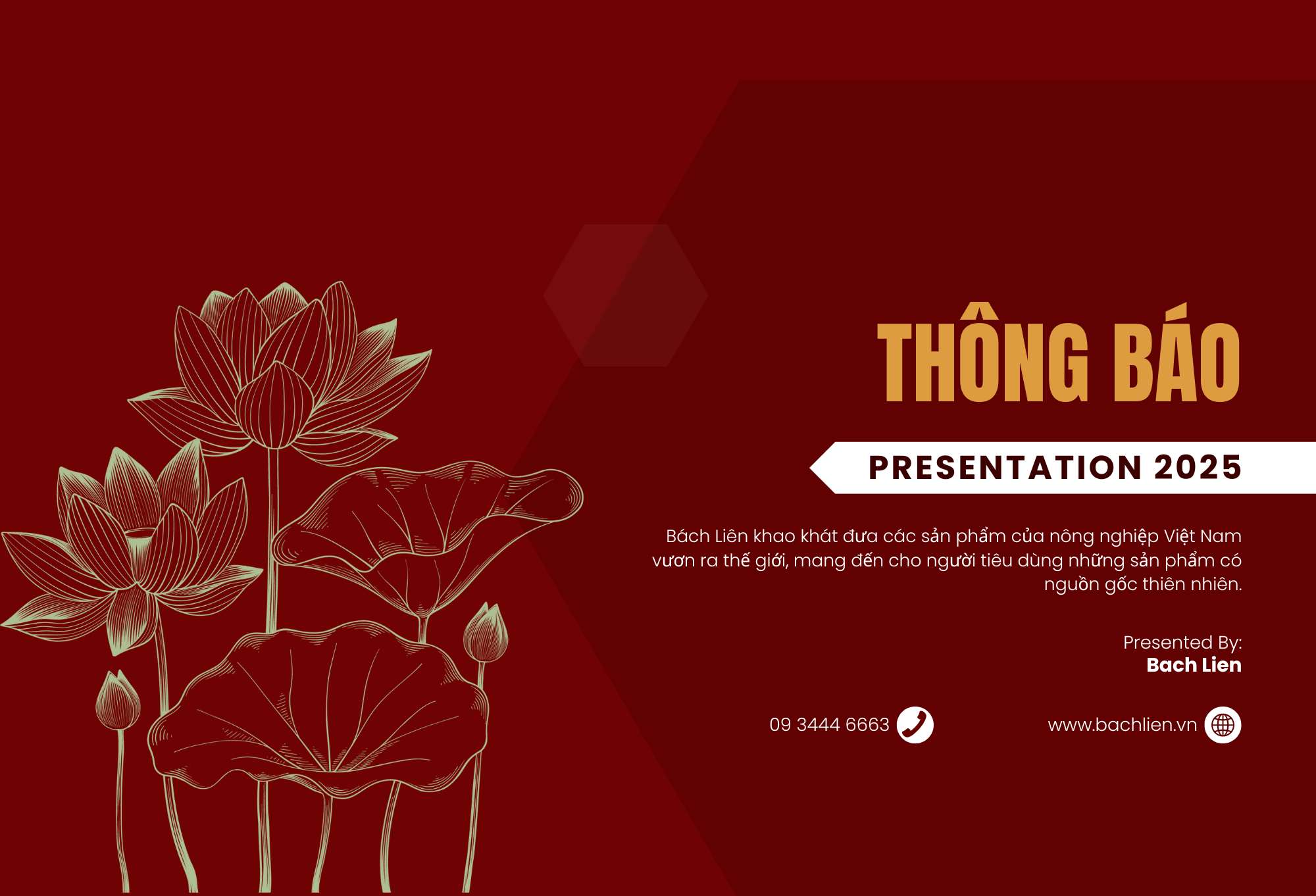 THÔNG BÁO

PRESENTATION 2025

Bách Liên khao khát đưa các sản phẩm của nông nghiệp Việt Nam vươn ra thế giới, mang đến cho người tiêu dùng những sản phẩm có nguồn gốc thiên nhiên.

Presented By:
Bach Lien

09 3444 6663

www.bachlien.vn